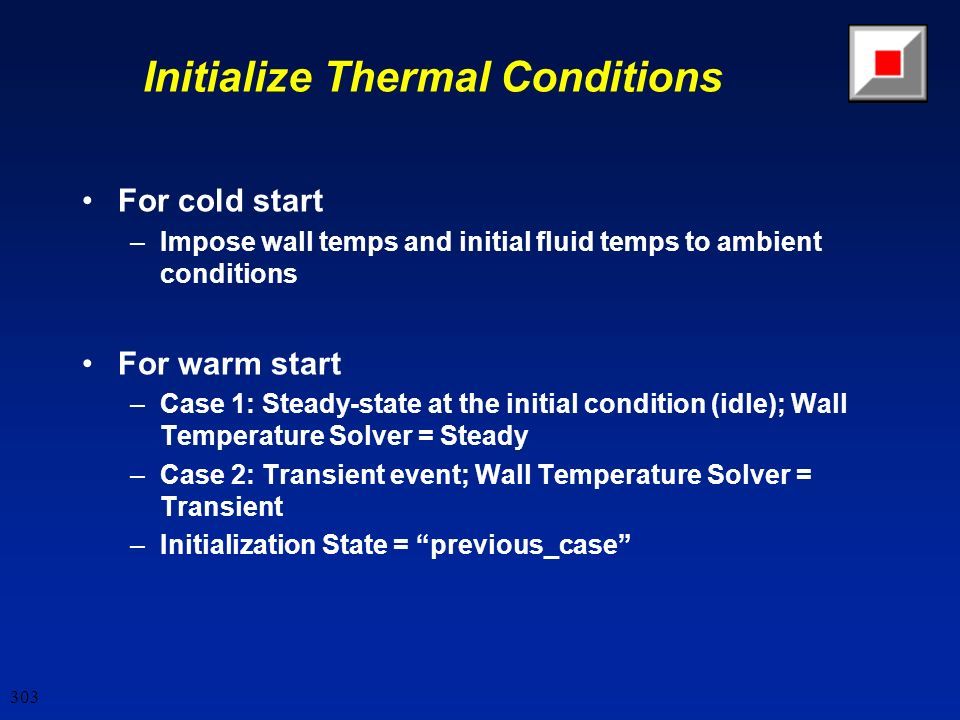 Initialize Thermal Conditions

• For cold start
– Impose wall temps and initial fluid temps to ambient conditions

• For warm start
– Case 1: Steady-state at the initial condition (idle); Wall Temperature Solver = Steady
– Case 2: Transient event; Wall Temperature Solver = Transient
– Initialization State = “previous_case”

303